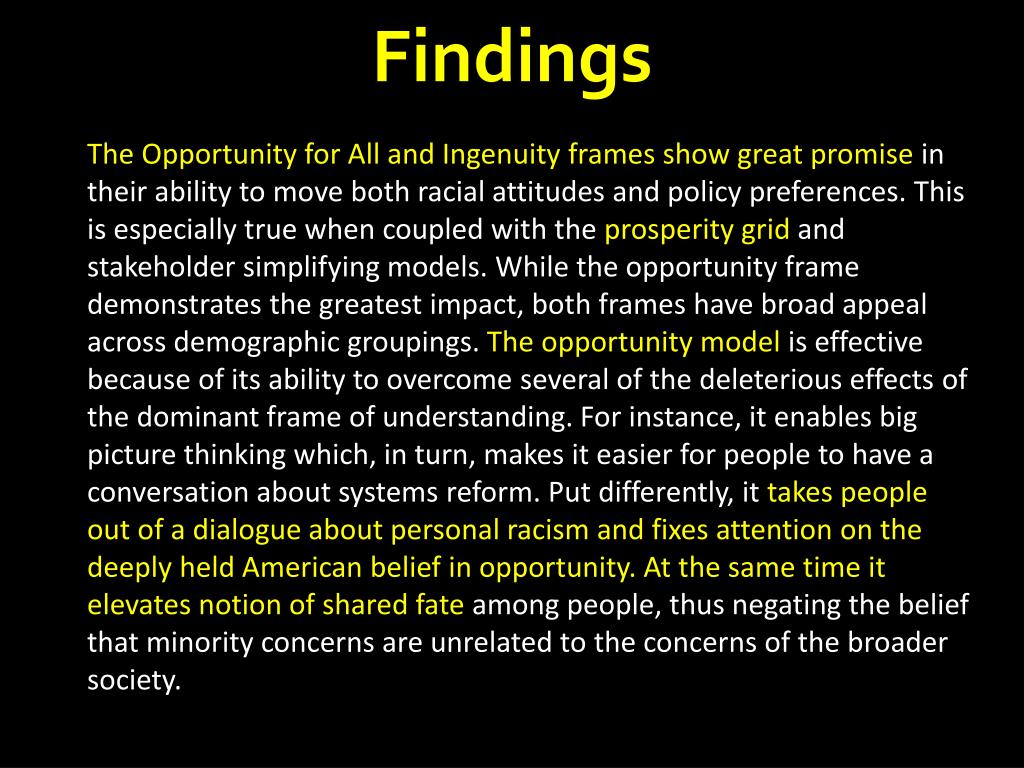 Findings

The Opportunity for All and Ingenuity frames show great promise in their ability to move both racial attitudes and policy preferences. This is especially true when coupled with the prosperity grid and stakeholder simplifying models. While the opportunity frame demonstrates the greatest impact, both frames have broad appeal across demographic groupings. The opportunity model is effective because of its ability to overcome several of the deleterious effects of the dominant frame of understanding. For instance, it enables big picture thinking which, in turn, makes it easier for people to have a conversation about systems reform. Put differently, it takes people out of a dialogue about personal racism and fixes attention on the deeply held American belief in opportunity. At the same time it elevates notion of shared fate among people, thus negating the belief that minority concerns are unrelated to the concerns of the broader society.